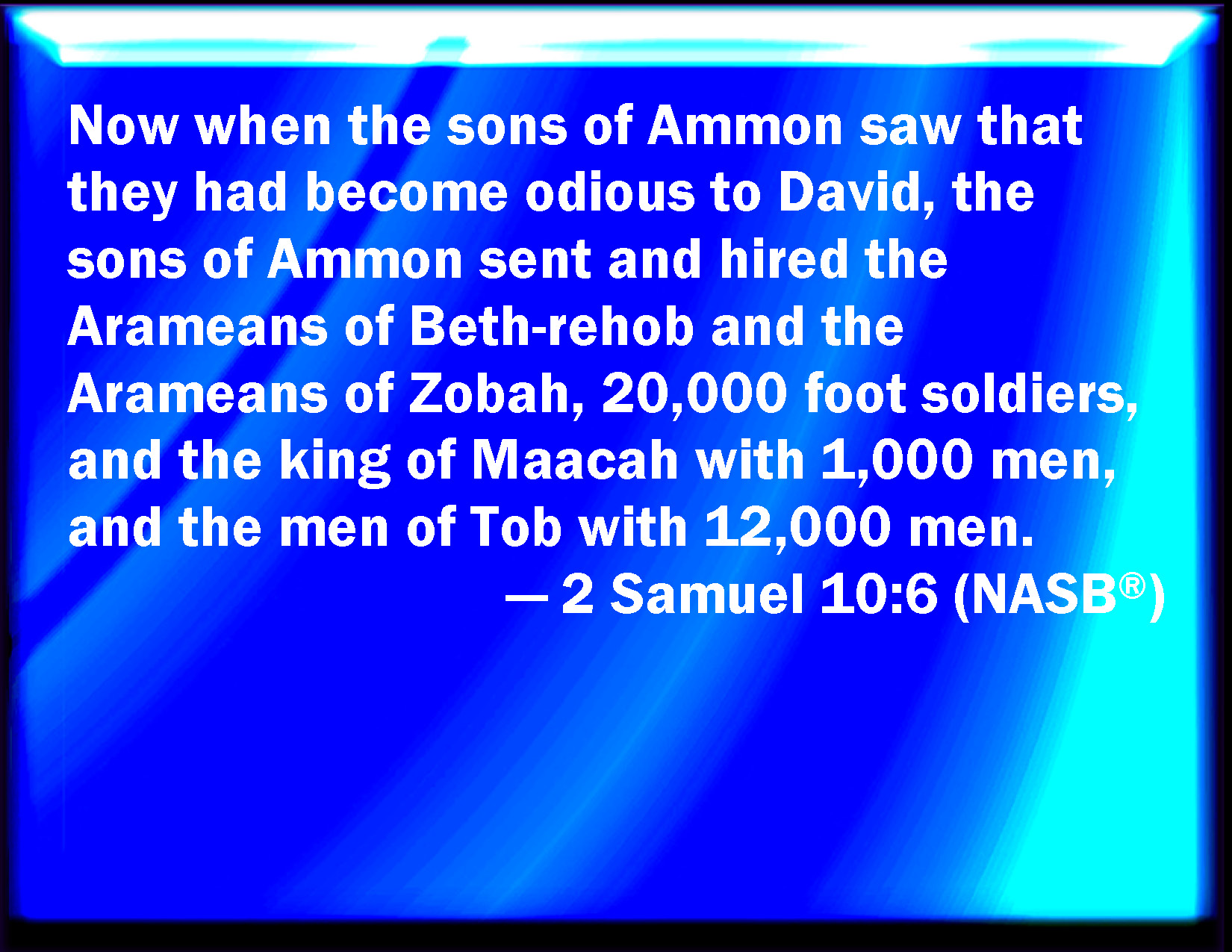 Now when the sons of Ammon saw that they had become odious to David, the sons of Ammon sent and hired the Arameans of Beth-rehob and the Arameans of Zobah, 20,000 foot soldiers, and the king of Maacah with 1,000 men, and the men of Tob with 12,000 men.

— 2 Samuel 10:6 (NASB®)